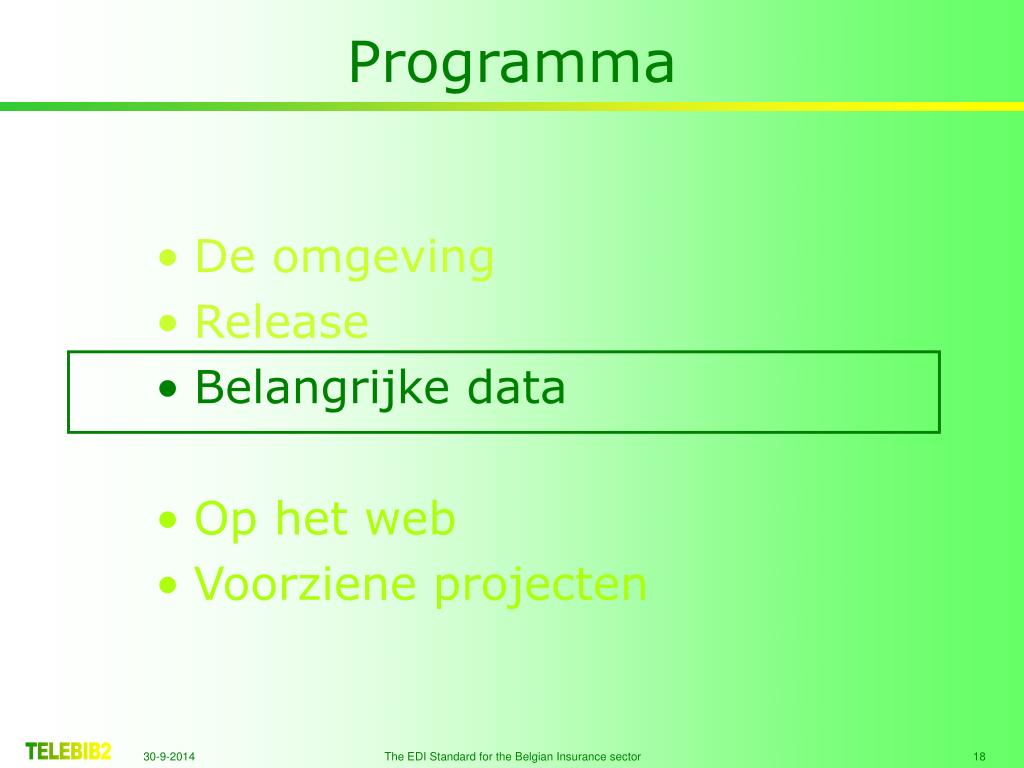 Programma

• De omgeving
• Release
• Belangrijke data

• Op het web
• Voorziene projecten

TELEBIB2 30-9-2014 The EDI Standard for the Belgian Insurance sector 18